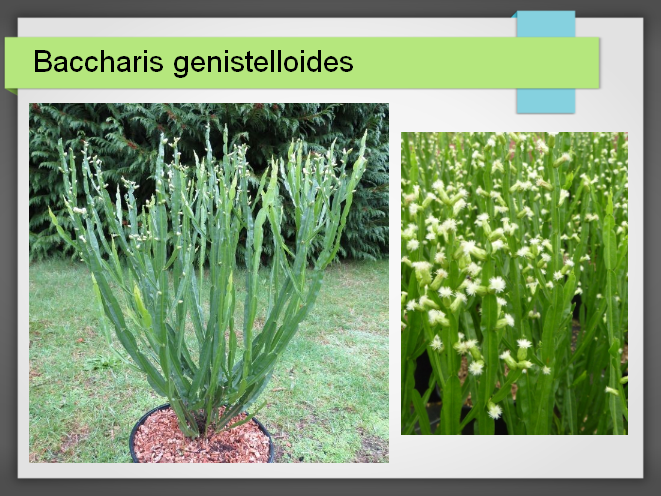 Baccharis genistelloides